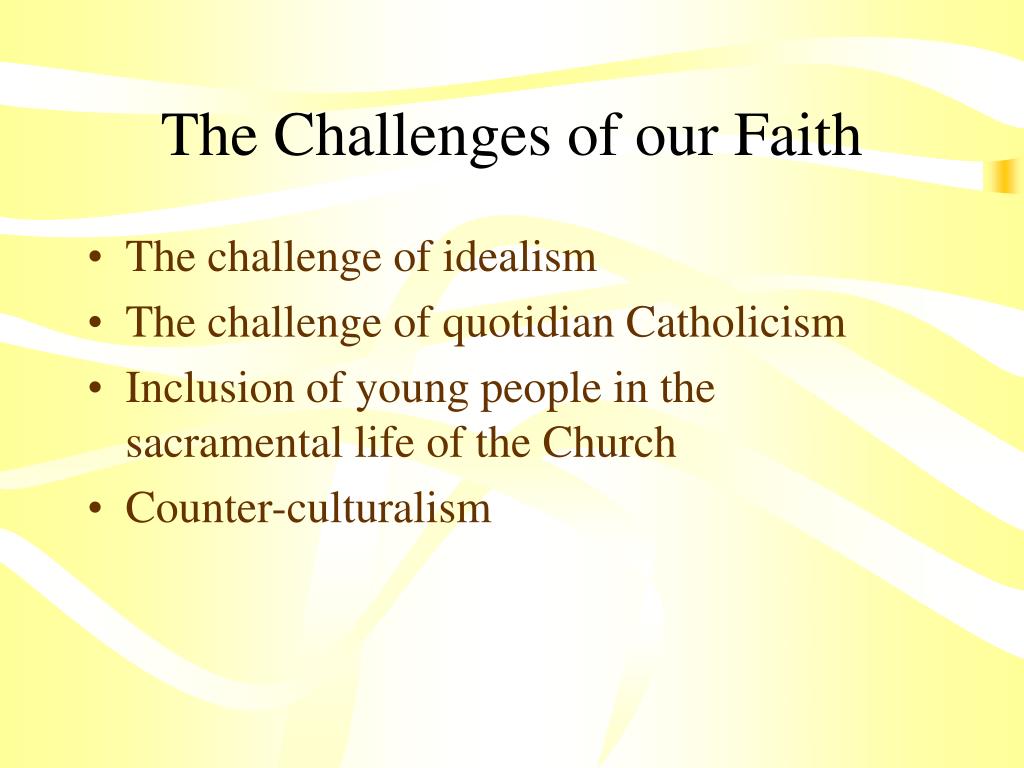 The Challenges of our Faith

• The challenge of idealism
• The challenge of quotidian Catholicism
• Inclusion of young people in the sacramental life of the Church
• Counter-culturalism